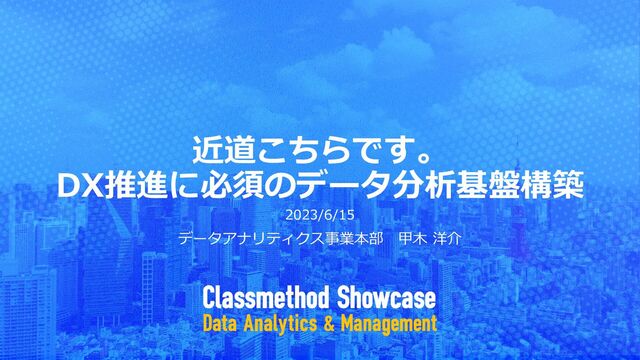 近道こちらです。
DX推進に必須のデータ分析基盤構築

2023/6/15

データアナリティクス事業本部　甲木 洋介

Classmethod Showcase
Data Analytics & Management